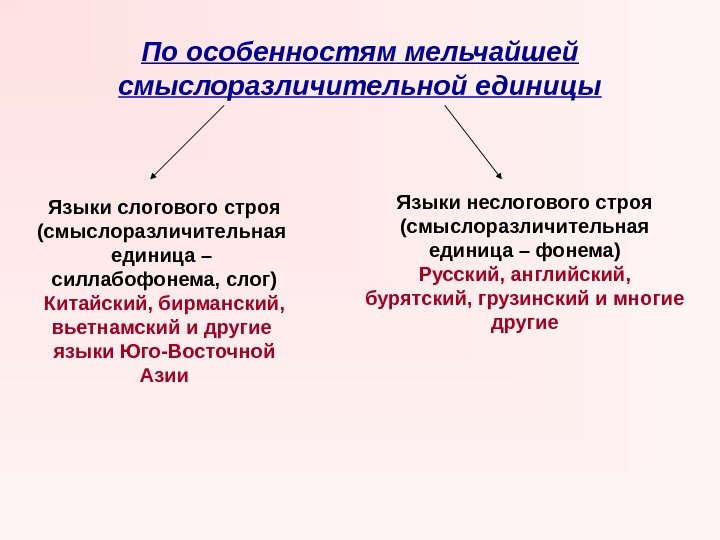 По особенностям мельчайшей смыслоразличительной единицы

Языки слогового строя (смыслоразличительная единица – силлабофонема, слог)
Китайский, бирманский, вьетнамский и другие языки Юго-Восточной Азии

Языки неслогового строя (смыслоразличительная единица – фонема)
Русский, английский, бурятский, грузинский и многие другие